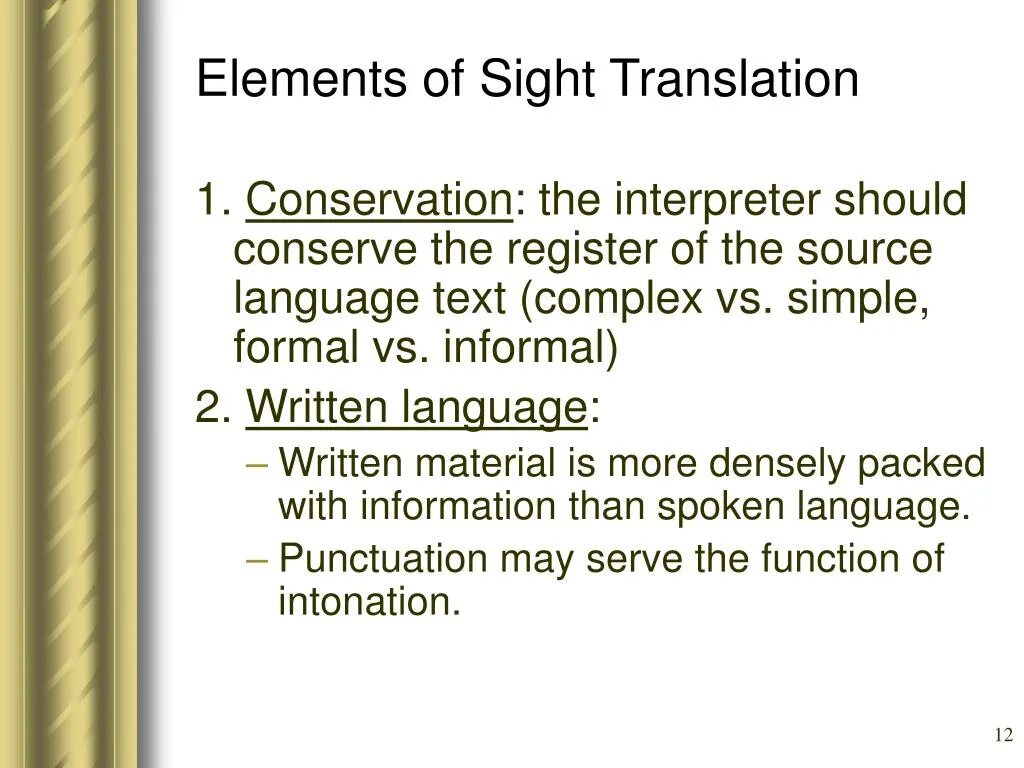 Elements of Sight Translation

1. Conservation: the interpreter should conserve the register of the source language text (complex vs. simple, formal vs. informal)

2. Written language:

– Written material is more densely packed with information than spoken language.

– Punctuation may serve the function of intonation.

12